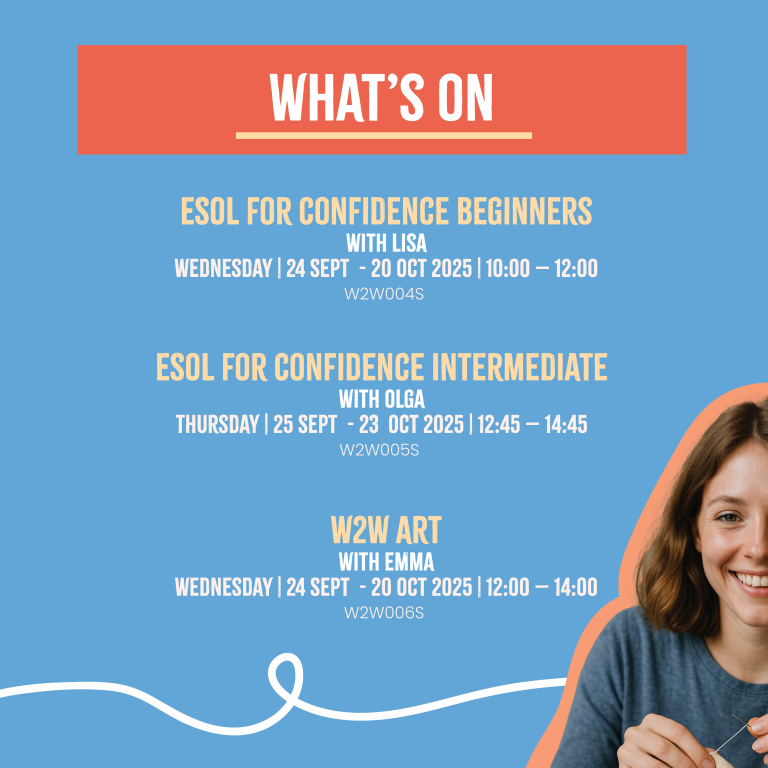 WHAT'S ON

ESOL FOR CONFIDENCE BEGINNERS
WITH LISA
WEDNESDAY | 24 SEPT - 20 OCT 2025 | 10:00 – 12:00
W2W004S

ESOL FOR CONFIDENCE INTERMEDIATE
WITH OLGA
THURSDAY | 25 SEPT - 23 OCT 2025 | 12:45 – 14:45
W2W005S

W2W ART
WITH EMMA
WEDNESDAY | 24 SEPT - 20 OCT 2025 | 12:00 – 14:00
W2W006S